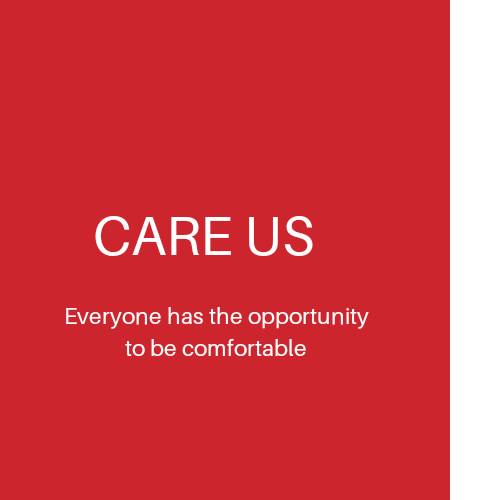 CARE US

Everyone has the opportunity to be comfortable